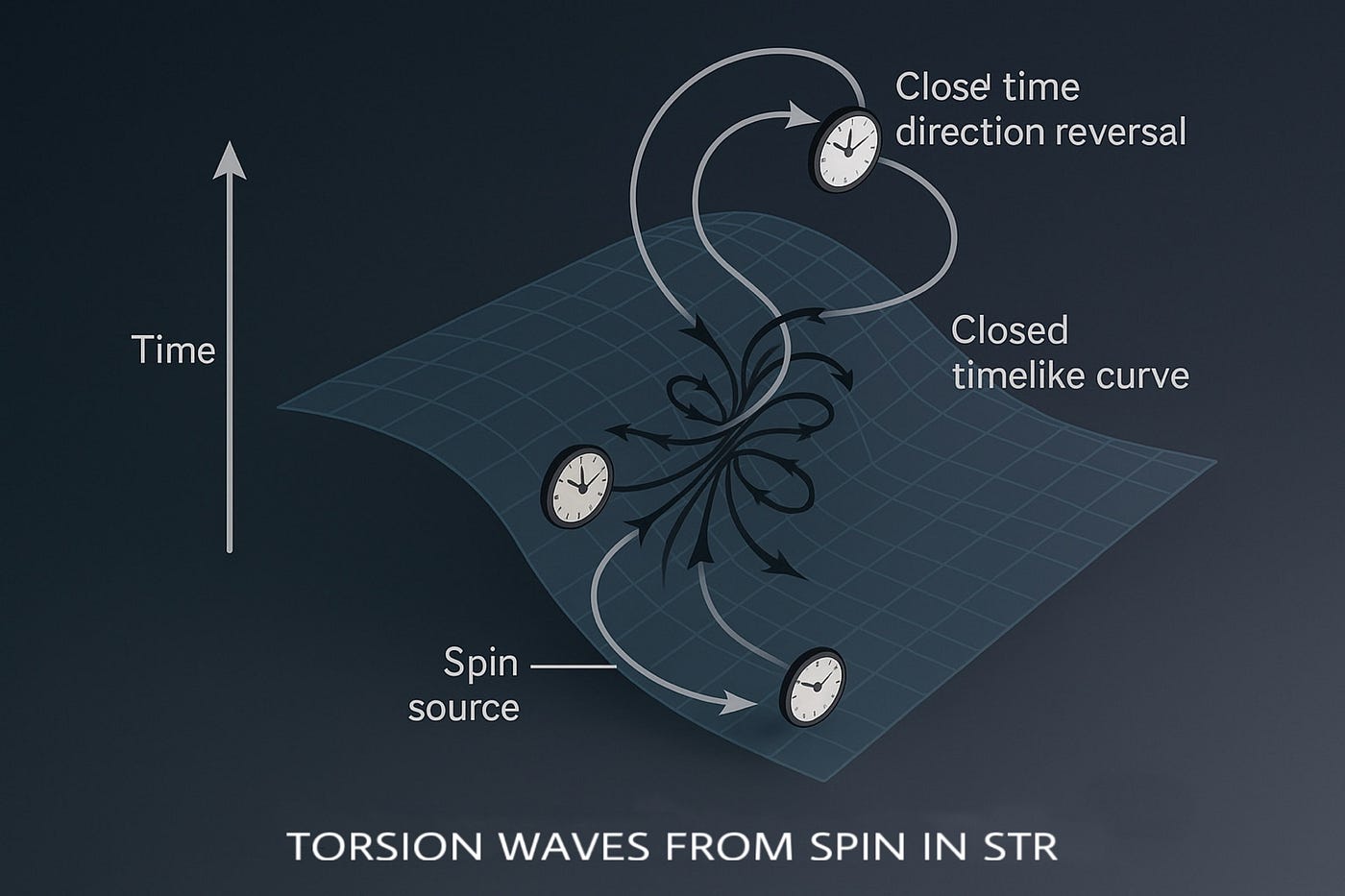 Time

Close time direction reversal

Closed timelike curve

Spin source

TORSION WAVES FROM SPIN IN STR